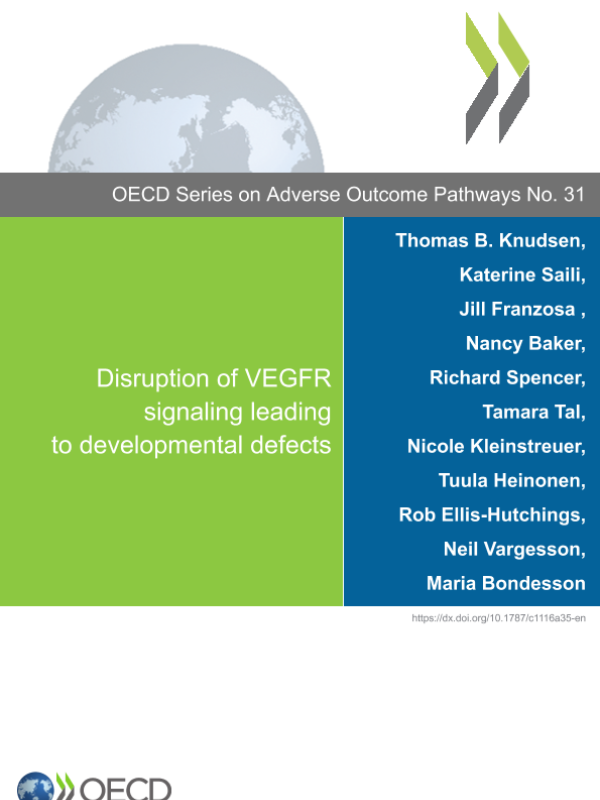 OECD Series on Adverse Outcome Pathways No. 31

Disruption of VEGFR signaling leading to developmental defects

Thomas B. Knudsen,
Katerine Saili,
Jill Franzosa ,
Nancy Baker,
Richard Spencer,
Tamara Tal,
Nicole Kleinstreuer,
Tuula Heinonen,
Rob Ellis-Hutchings,
Neil Vargesson,
Maria Bondesson

https://dx.doi.org/10.1787/c1116a35-en

OECD